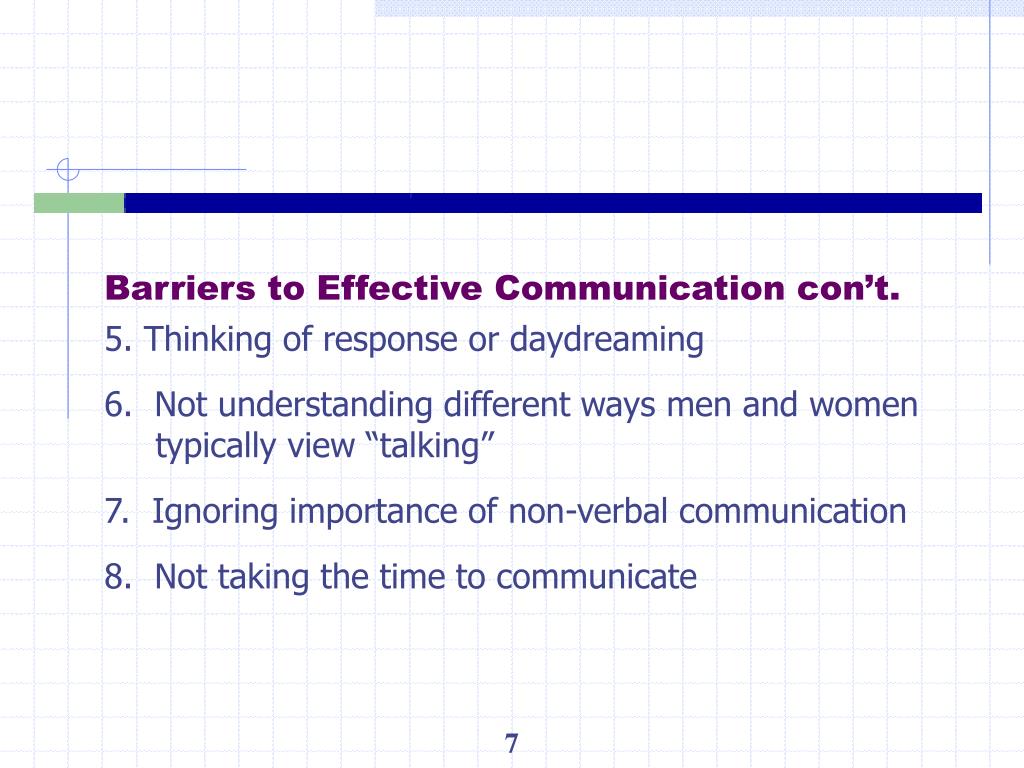 Barriers to Effective Communication con’t.

5. Thinking of response or daydreaming

6. Not understanding different ways men and women typically view “talking”

7. Ignoring importance of non-verbal communication

8. Not taking the time to communicate

7